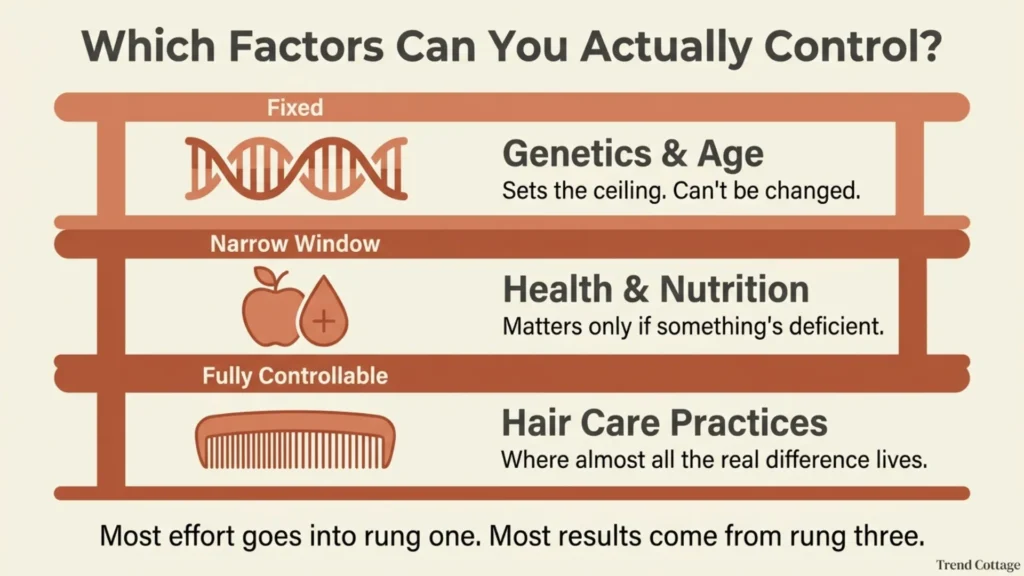 Which Factors Can You Actually Control?

Fixed

Genetics & Age
Sets the ceiling. Can't be changed.

Narrow Window

Health & Nutrition
Matters only if something's deficient.

Fully Controllable

Hair Care Practices
Where almost all the real difference lives.

Most effort goes into rung one. Most results come from rung three.

Trend Cottage